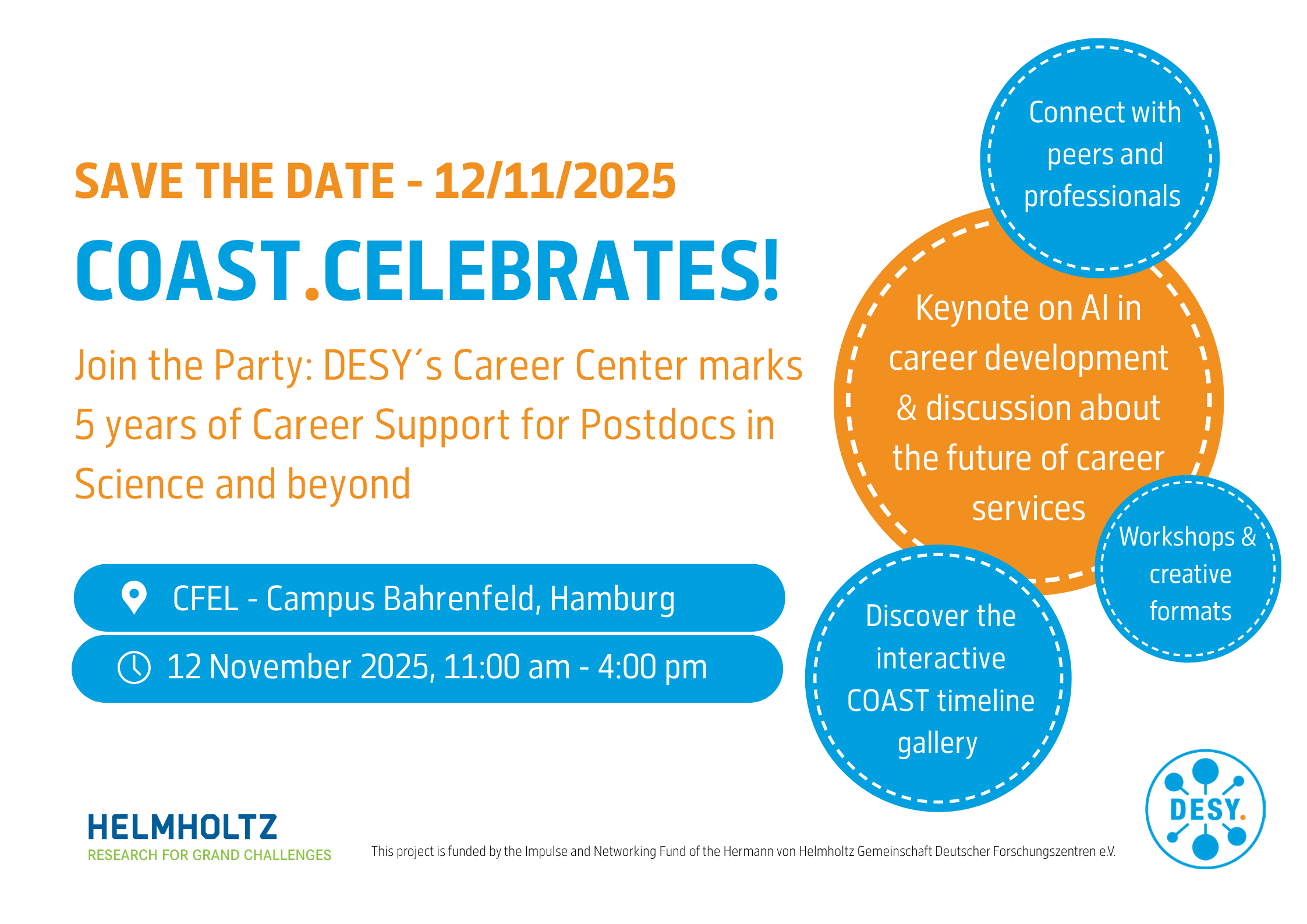 SAVE THE DATE - 12/11/2025

COAST.CELEBRATES!

Join the Party: DESY´s Career Center marks 5 years of Career Support for Postdocs in Science and beyond

CFEL - Campus Bahrenfeld, Hamburg

12 November 2025, 11:00 am - 4:00 pm

Connect with peers and professionals

Keynote on AI in career development & discussion about the future of career services

Workshops & creative formats

Discover the interactive COAST timeline gallery

HELMHOLTZ
RESEARCH FOR GRAND CHALLENGES

This project is funded by the Impulse and Networking Fund of the Hermann von Helmholtz Gemeinschaft Deutscher Forschungszentren e.V.

DESY.